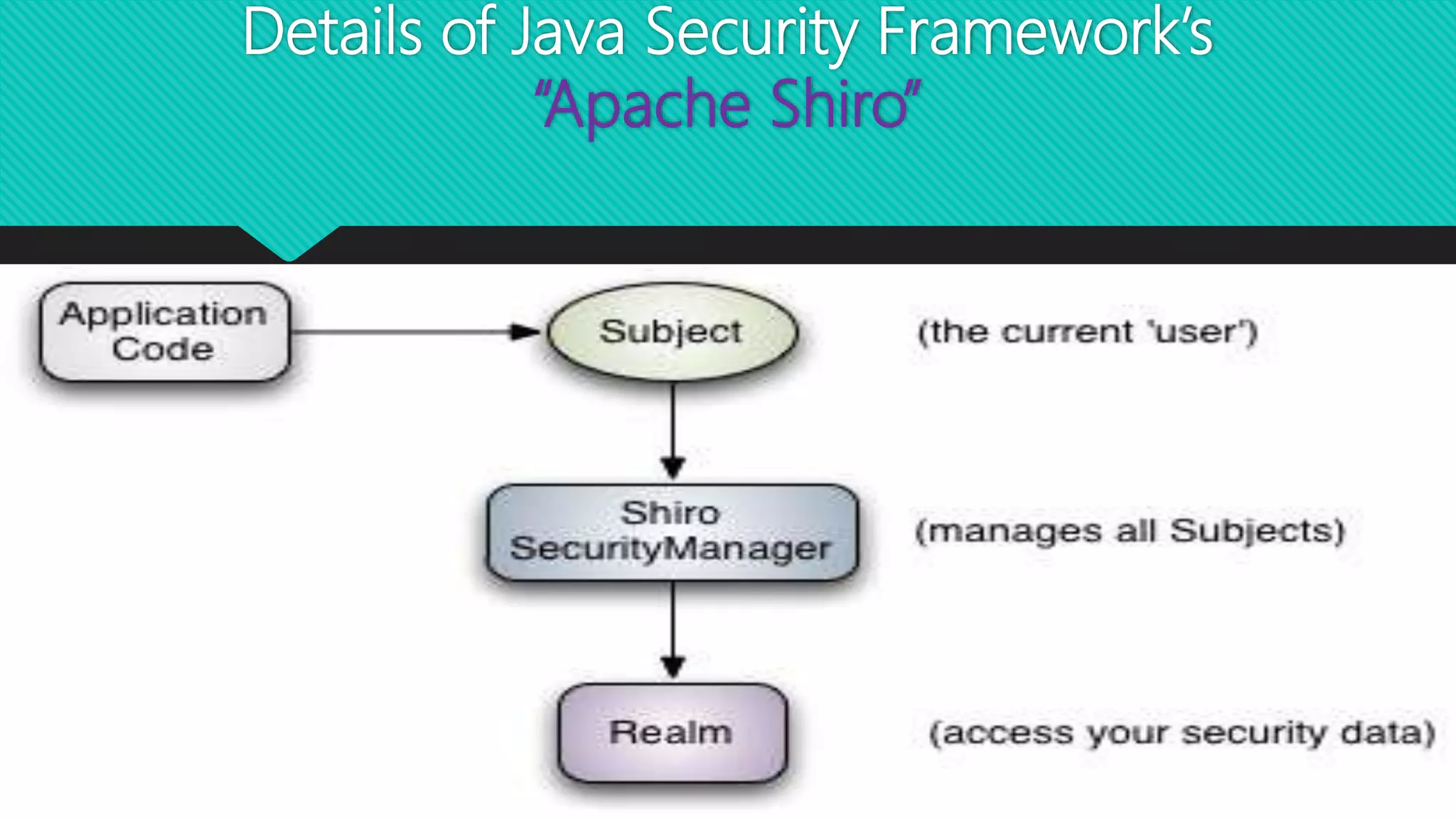 Details of Java Security Framework's "Apache Shiro"

Application Code

Subject

(the current 'user')

Shiro SecurityManager

(manages all Subjects)

Realm

(access your security data)